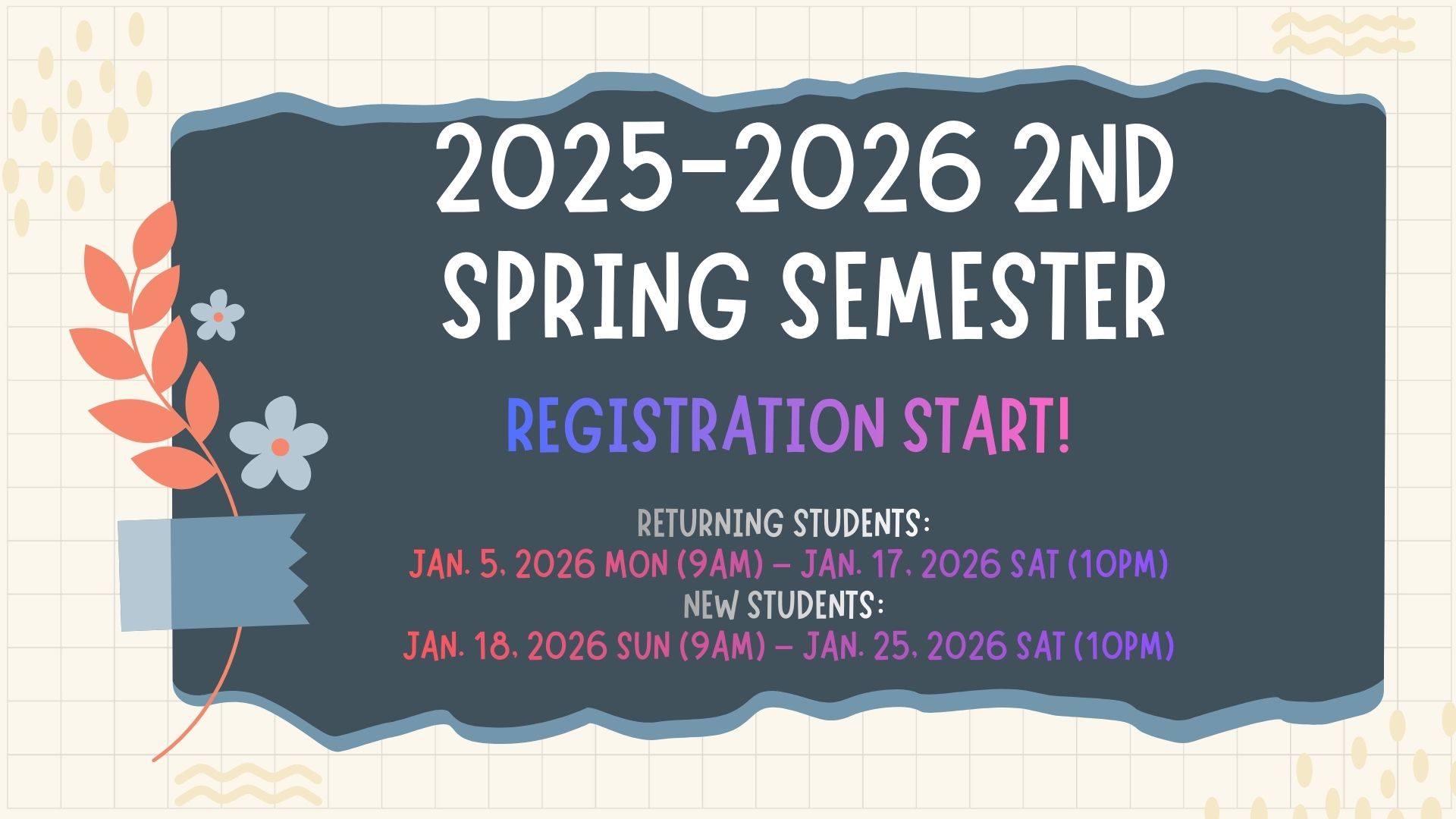 2025-2026 2ND SPRING SEMESTER

REGISTRATION START!

RETURNING STUDENTS:
JAN. 5, 2026 MON (9AM) – JAN. 17, 2026 SAT (10PM)
NEW STUDENTS:
JAN. 18, 2026 SUN (9AM) – JAN. 25, 2026 SAT (10PM)